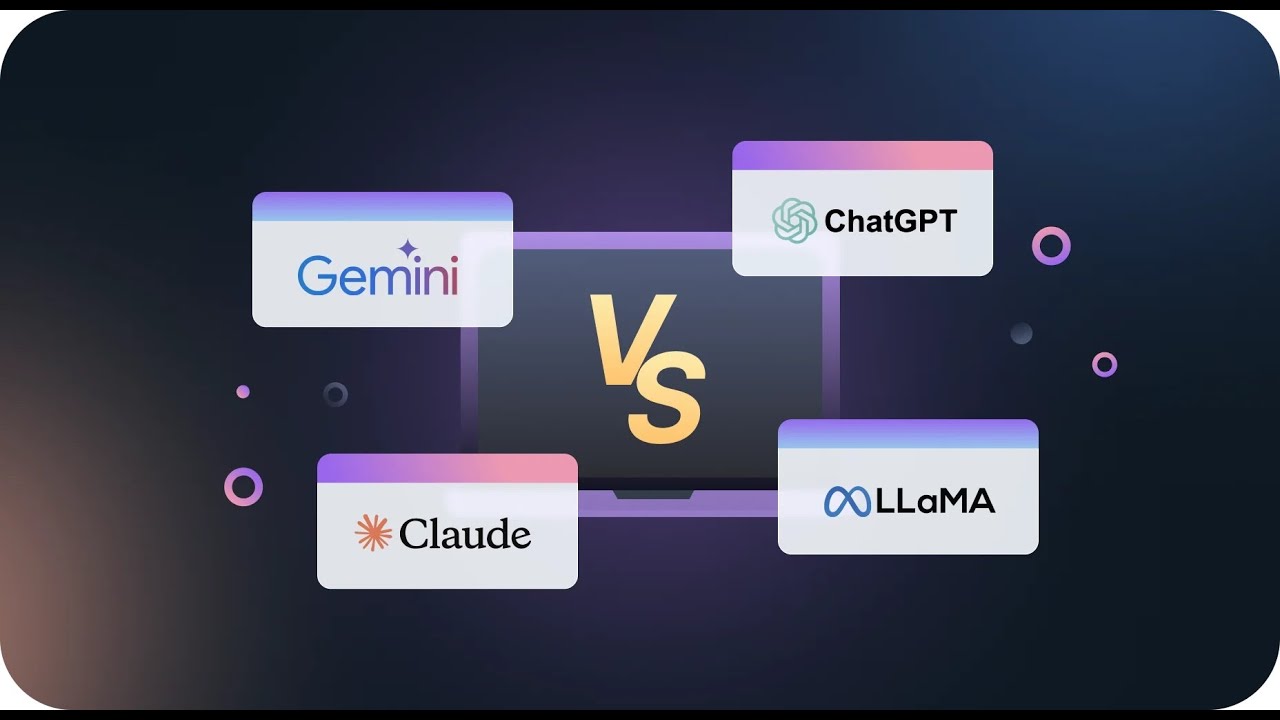 Gemini

ChatGPT

VS

Claude

LLaMA